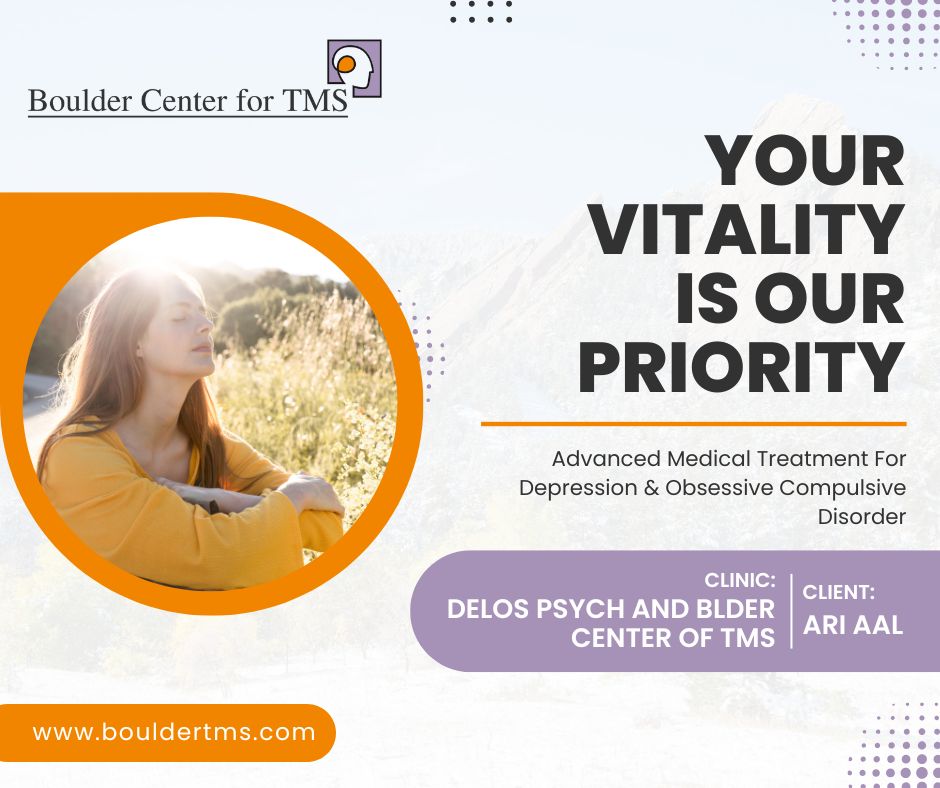 Boulder Center for TMS

YOUR VITALITY IS OUR PRIORITY

Advanced Medical Treatment For Depression & Obsessive Compulsive Disorder

CLINIC:
DELOS PSYCH AND BLDER CENTER OF TMS

CLIENT:
ARI AAL

www.bouldertms.com